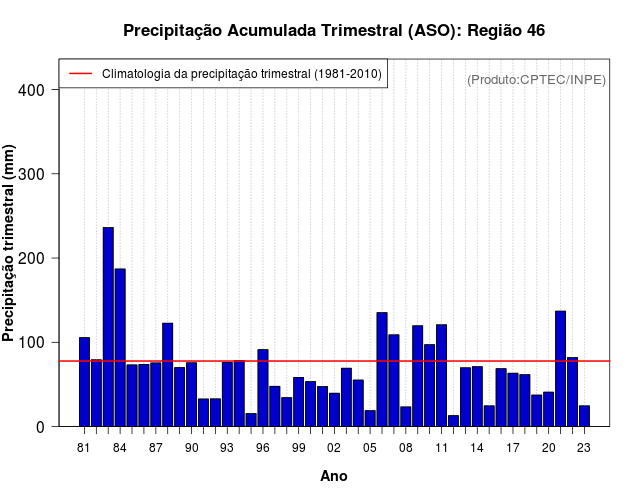 Precipitação Acumulada Trimestral (ASO): Região 46

Climatologia da precipitação trimestral (1981-2010)

(Produto:CPTEC/INPE)

Precipitação trimestral (mm)

400
300
200
100
0

81 84 87 90 93 96 99 02 05 08 11 14 17 20 23

Ano